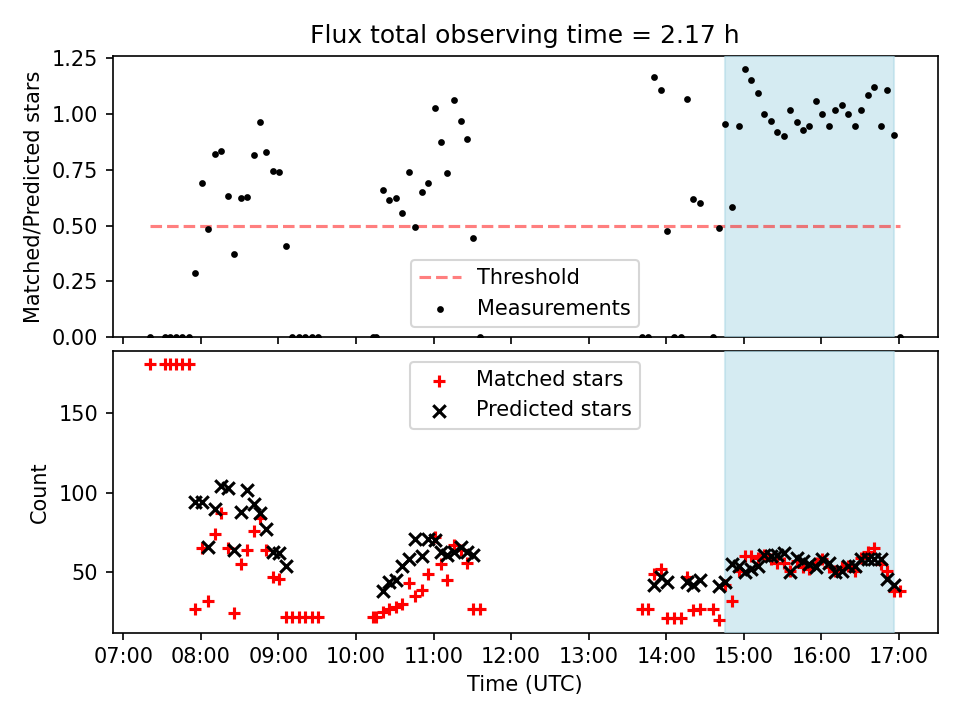 Flux total observing time = 2.17 h

Matched/Predicted stars

1.25
1.00
0.75
0.50
0.25
0.00

Threshold
Measurements

Count

150
100
50

Matched stars
Predicted stars

07:00 08:00 09:00 10:00 11:00 12:00 13:00 14:00 15:00 16:00 17:00

Time (UTC)